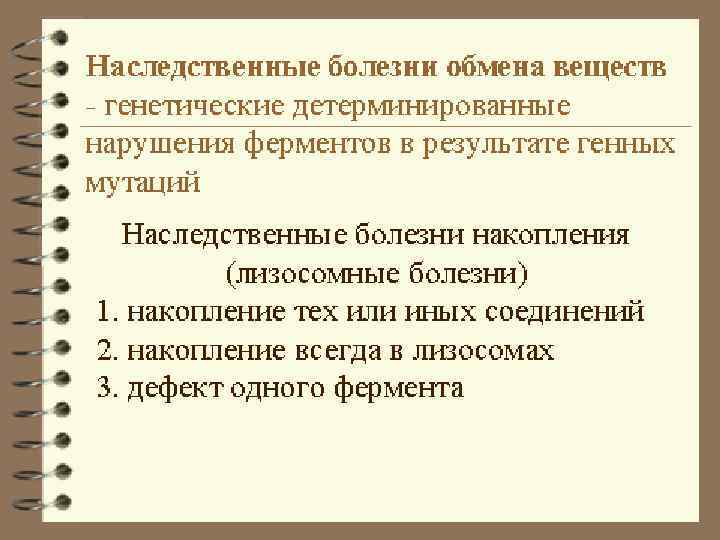 Наследственные болезни обмена веществ - генетические детерминированные нарушения ферментов в результате генных мутаций

Наследственные болезни накопления (лизосомные болезни)
1. накопление тех или иных соединений
2. накопление всегда в лизосомах
3. дефект одного фермента